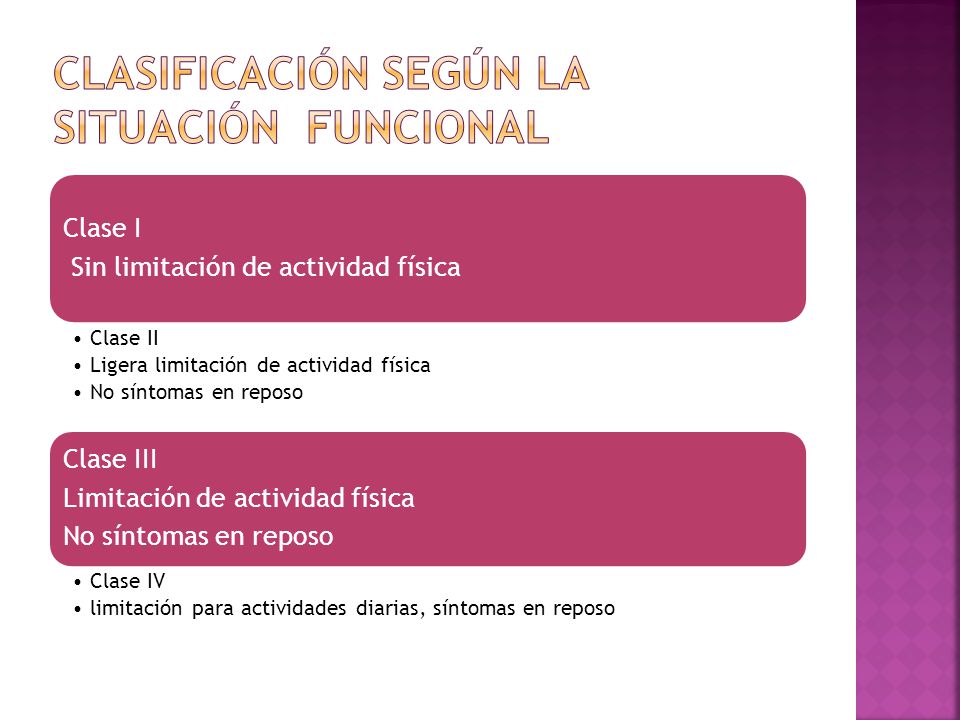 CLASIFICACIÓN SEGÚN LA SITUACIÓN FUNCIONAL

Clase I
Sin limitación de actividad física

• Clase II
• Ligera limitación de actividad física
• No síntomas en reposo

Clase III
Limitación de actividad física
No síntomas en reposo

• Clase IV
• limitación para actividades diarias, síntomas en reposo